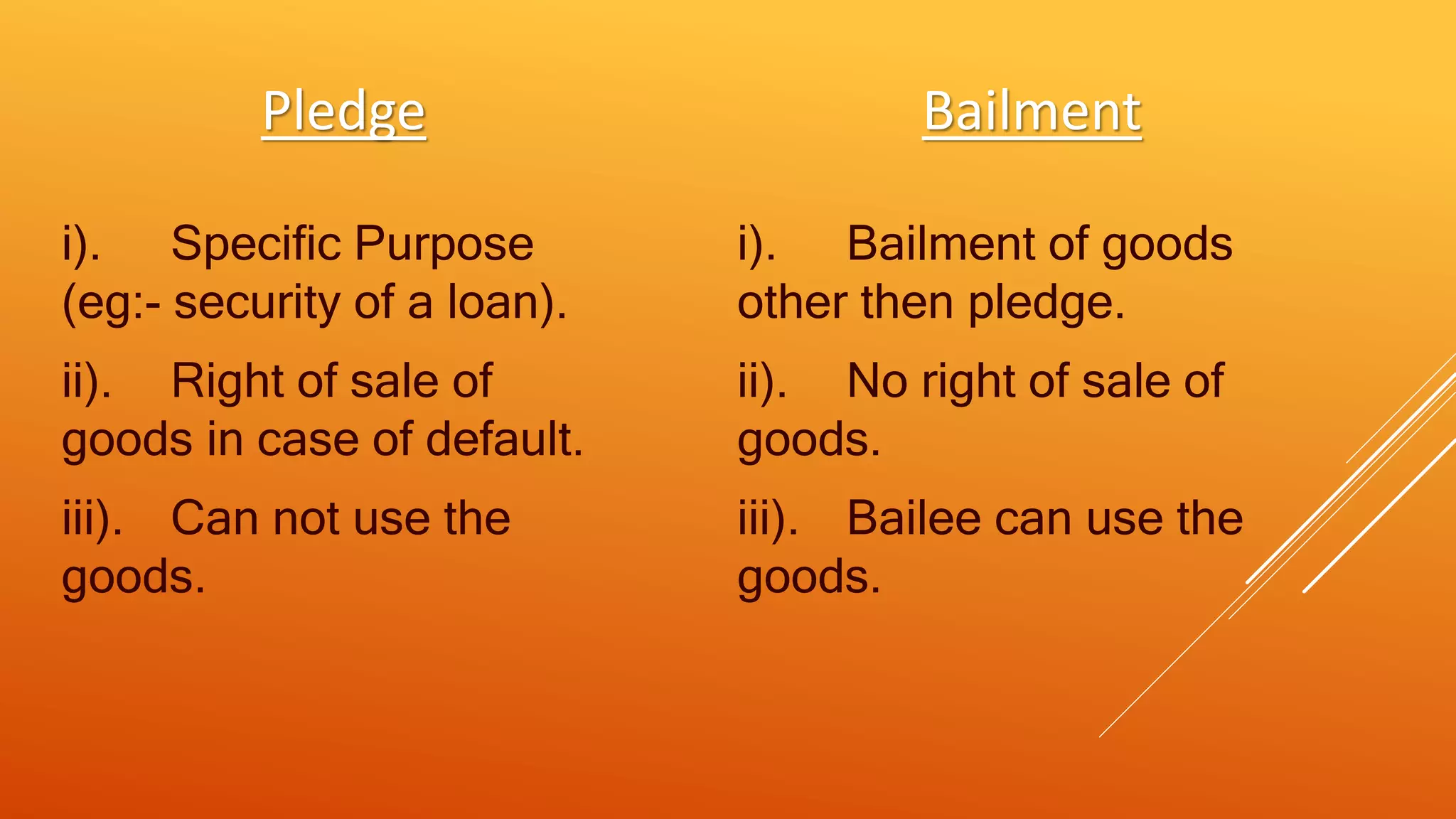 Pledge

i). Specific Purpose (eg:- security of a loan).

ii). Right of sale of goods in case of default.

iii). Can not use the goods.

Bailment

i). Bailment of goods other then pledge.

ii). No right of sale of goods.

iii). Bailee can use the goods.